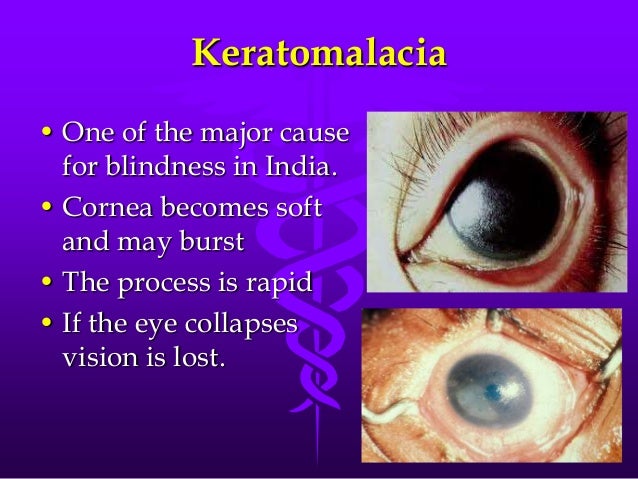 Keratomalacia

• One of the major cause for blindness in India.
• Cornea becomes soft and may burst
• The process is rapid
• If the eye collapses vision is lost.